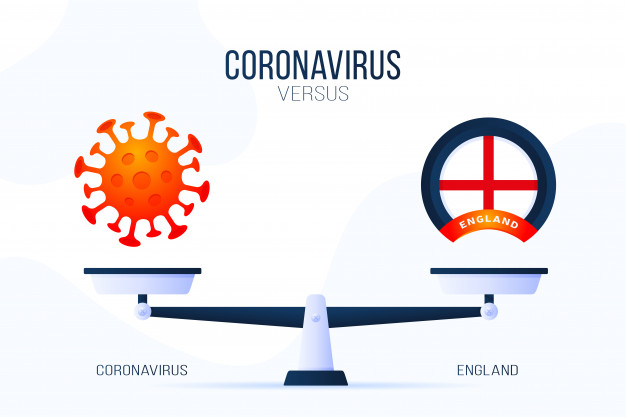 CORONAVIRUS
VERSUS

ENGLAND

CORONAVIRUS

ENGLAND